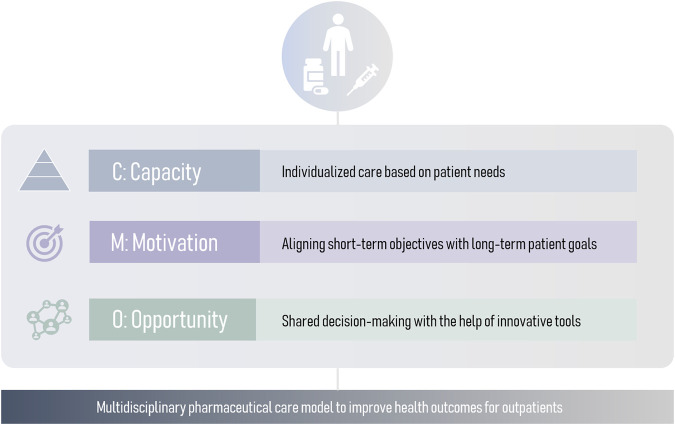 C: Capacity

Individualized care based on patient needs

M: Motivation

Aligning short-term objectives with long-term patient goals

O: Opportunity

Shared decision-making with the help of innovative tools

Multidisciplinary pharmaceutical care model to improve health outcomes for outpatients